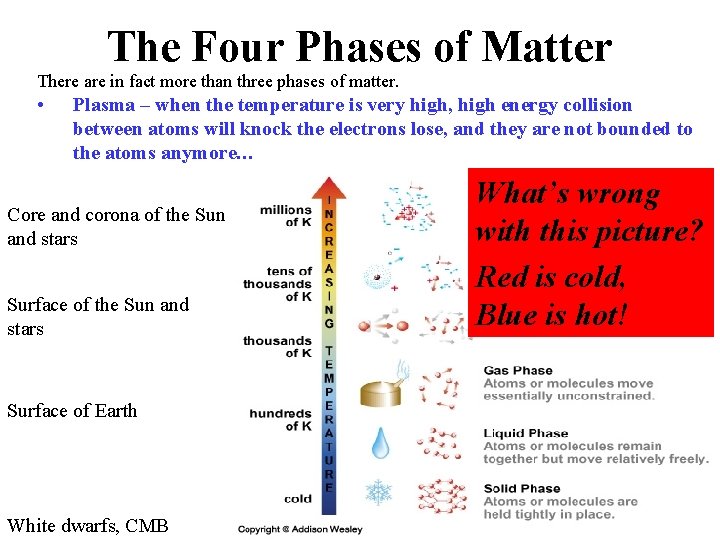 The Four Phases of Matter

There are in fact more than three phases of matter.

• Plasma – when the temperature is very high, high energy collision between atoms will knock the electrons lose, and they are not bounded to the atoms anymore…

Core and corona of the Sun and stars

Surface of the Sun and stars

Surface of Earth

White dwarfs, CMB

millions of K

tens of thousands of K

thousands of K

hundreds of K

cold

INCREASING TEMPERATURE

What's wrong with this picture?

Red is cold, Blue is hot!

Gas Phase
Atoms or molecules move essentially unconstrained.

Liquid Phase
Atoms or molecules remain together but move relatively freely.

Solid Phase
Atoms or molecules are held tightly in place.

Copyright © Addison Wesley